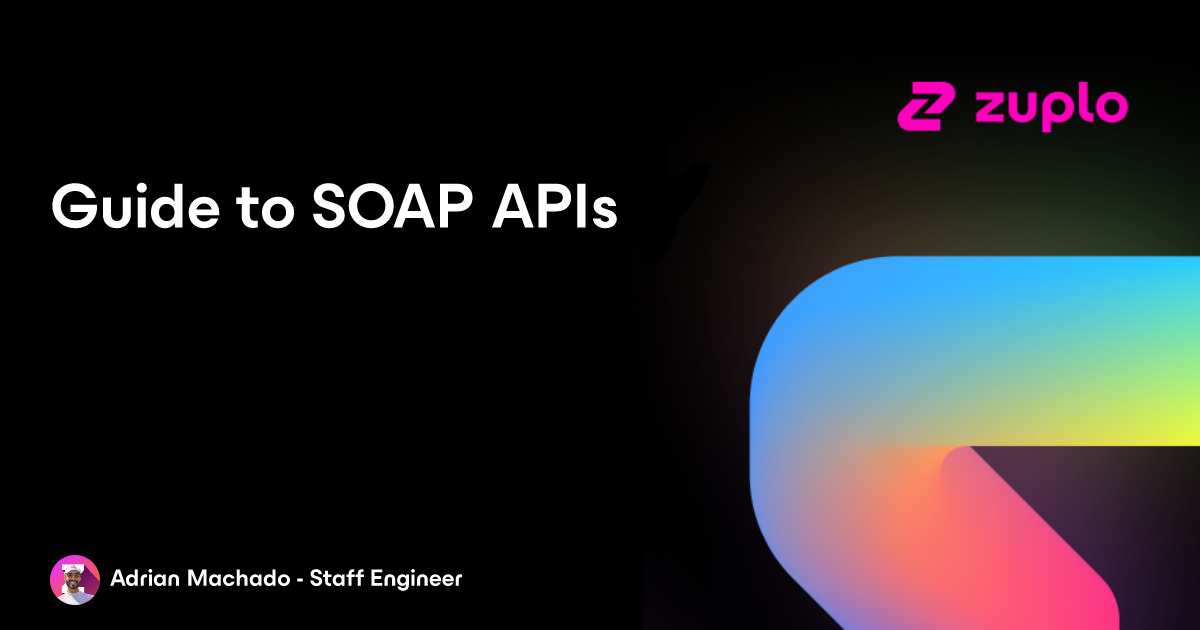 zuplo

Guide to SOAP APIs

Adrian Machado - Staff Engineer